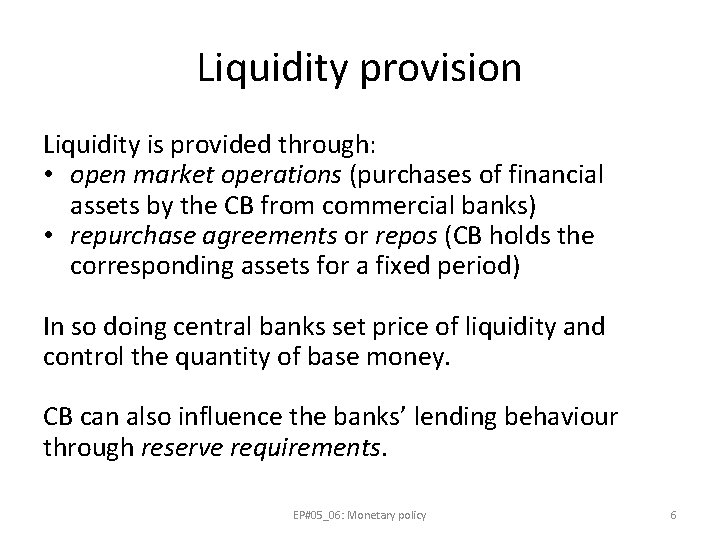 Liquidity provision

Liquidity is provided through:
• open market operations (purchases of financial assets by the CB from commercial banks)
• repurchase agreements or repos (CB holds the corresponding assets for a fixed period)

In so doing central banks set price of liquidity and control the quantity of base money.

CB can also influence the banks' lending behaviour through reserve requirements.

EP#05_06: Monetary policy

6